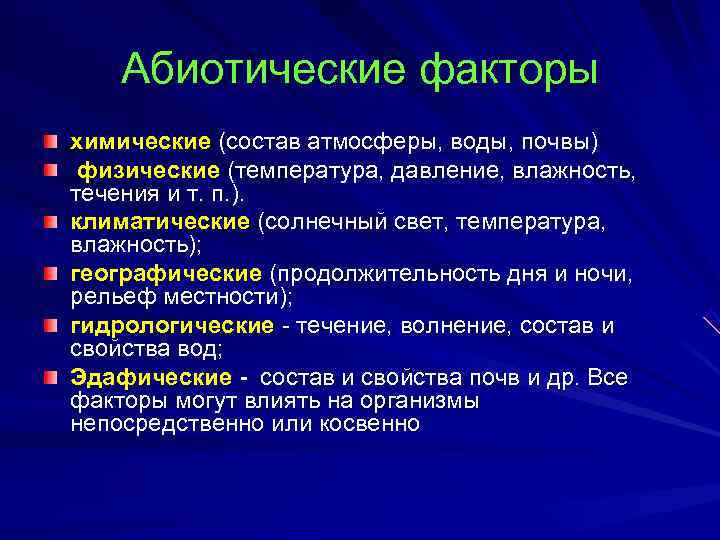 Абиотические факторы

химические (состав атмосферы, воды, почвы)

физические (температура, давление, влажность, течения и т. п.).

климатические (солнечный свет, температура, влажность);

географические (продолжительность дня и ночи, рельеф местности);

гидрологические - течение, волнение, состав и свойства вод;

Эдафические - состав и свойства почв и др. Все факторы могут влиять на организмы непосредственно или косвенно